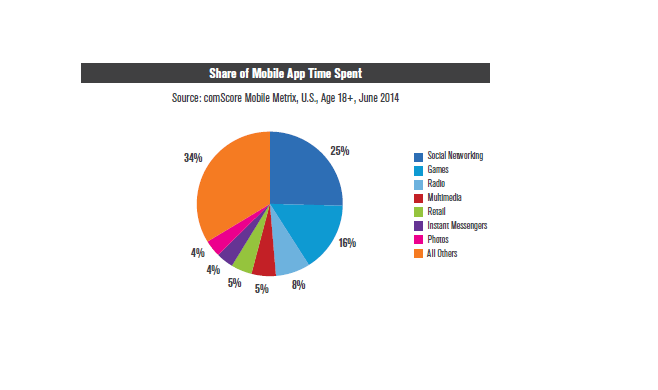 Share of Mobile App Time Spent

Source: comScore Mobile Metrix, U.S., Age 18+, June 2014

34%
25%
16%
8%
5%
5%
4%
4%

Social Networking
Games
Radio
Multimedia
Retail
Instant Messengers
Photos
All Others